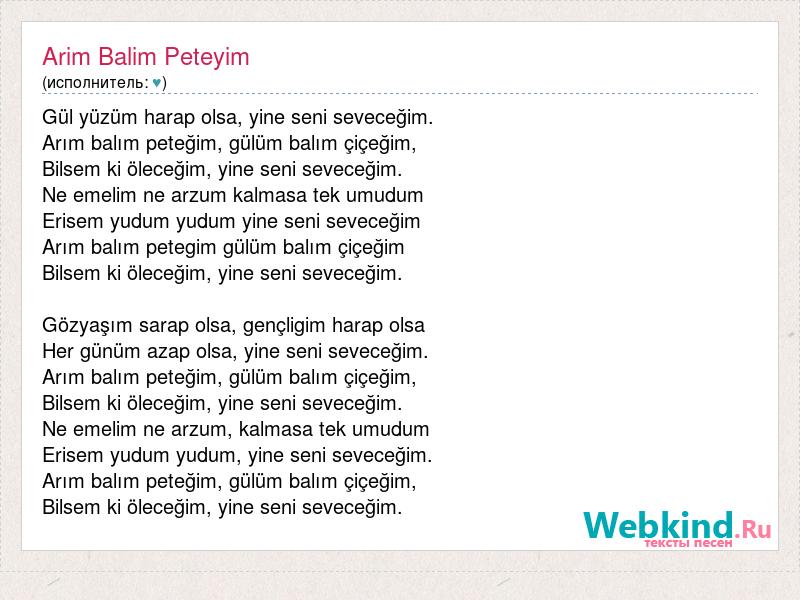 Arim Balim Peteyim
(исполнитель: ♥)

Gül yüzüm harap olsa, yine seni seveceğim.
Arım balım peteğim, gülüm balım çiçeğim,
Bilsem ki öleceğim, yine seni seveceğim.
Ne emelim ne arzum kalmasa tek umudum
Erisem yudum yudum yine seni seveceğim
Arım balım petegim gülüm balım çiçeğim
Bilsem ki öleceğim, yine seni seveceğim.

Gözyaşım sarap olsa, gençligim harap olsa
Her günüm azap olsa, yine seni seveceğim.
Arım balım peteğim, gülüm balım çiçeğim,
Bilsem ki öleceğim, yine seni seveceğim.
Ne emelim ne arzum, kalmasa tek umudum
Erisem yudum yudum, yine seni seveceğim.
Arım balım peteğim, gülüm balım çiçeğim,
Bilsem ki öleceğim, yine seni seveceğim.

Webkind.Ru
тексты песен